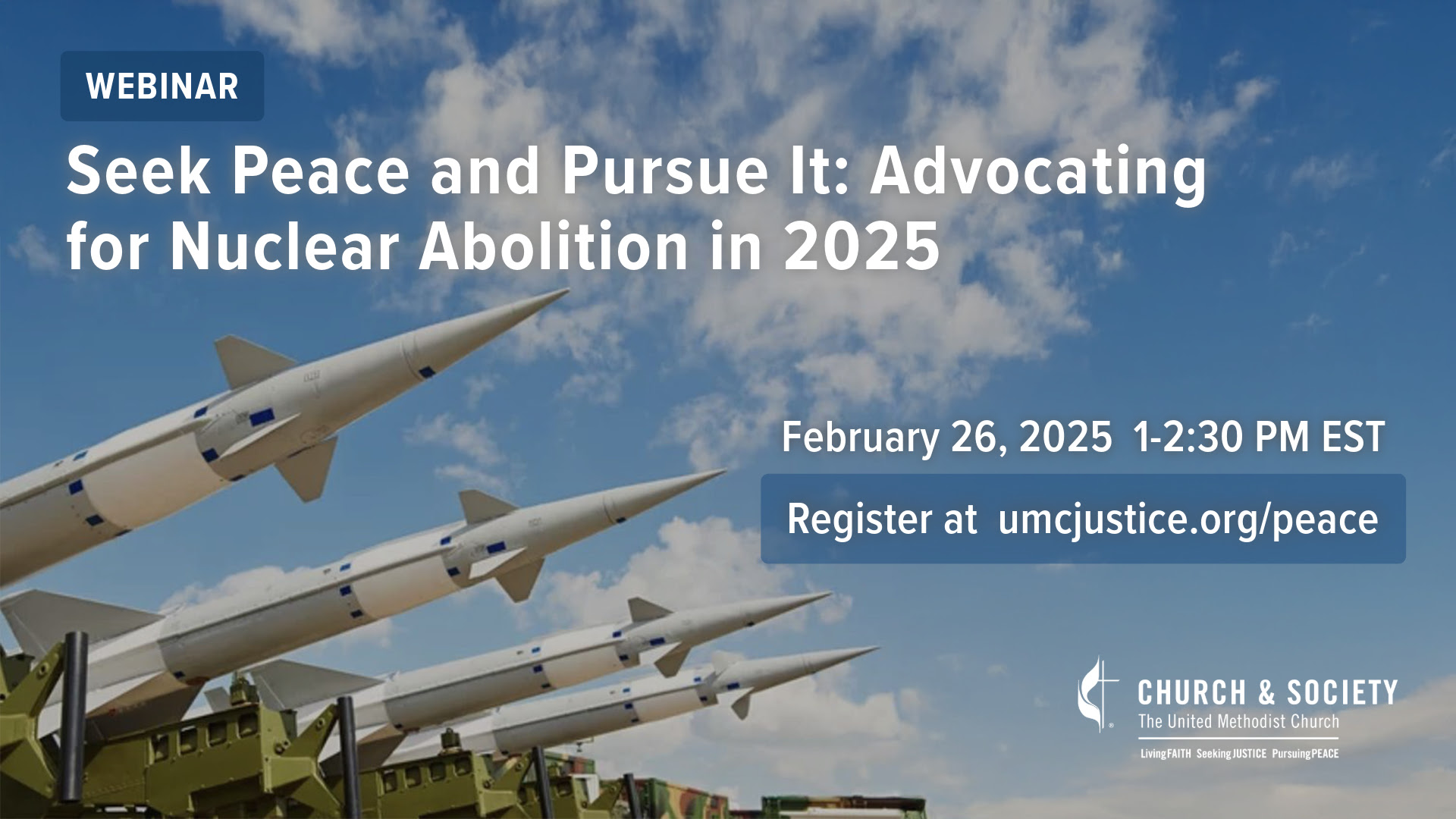 WEBINAR

Seek Peace and Pursue It: Advocating for Nuclear Abolition in 2025

February 26, 2025 1-2:30 PM EST

Register at umcjustice.org/peace

CHURCH & SOCIETY
The United Methodist Church
LivingFAITH SeekingJUSTICE PursuingPEACE